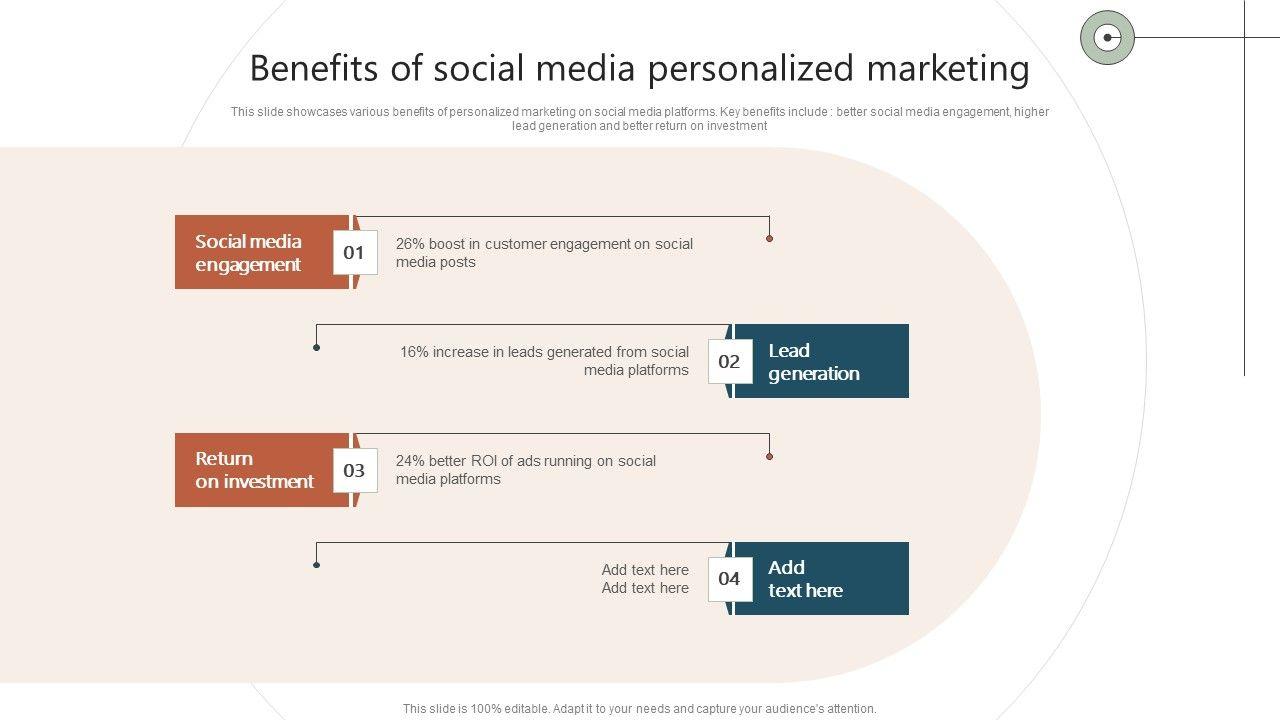 Benefits of social media personalized marketing

This slide showcases various benefits of personalized marketing on social media platforms. Key benefits include : better social media engagement, higher lead generation and better return on investment

Social media engagement

01

26% boost in customer engagement on social media posts

16% increase in leads generated from social media platforms

02

Lead generation

Return on investment

03

24% better ROI of ads running on social media platforms

Add text here
Add text here

04

Add text here

This slide is 100% editable. Adapt it to your needs and capture your audience's attention.